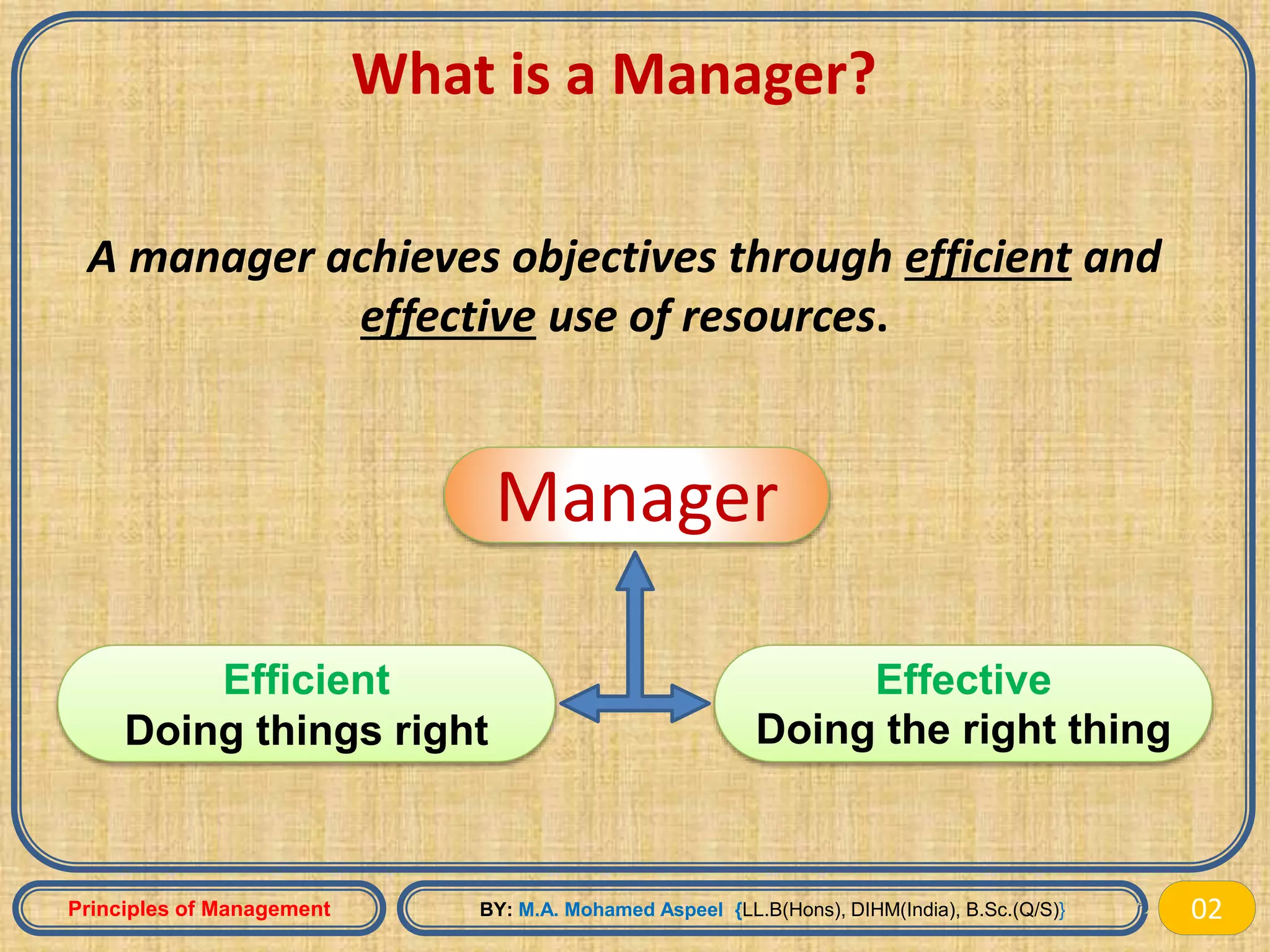 What is a Manager?

A manager achieves objectives through efficient and effective use of resources.

Manager

Efficient
Doing things right

Effective
Doing the right thing

Principles of Management

BY: M.A. Mohamed Aspeel {LL.B(Hons), DIHM(India), B.Sc.(Q/S)}

02